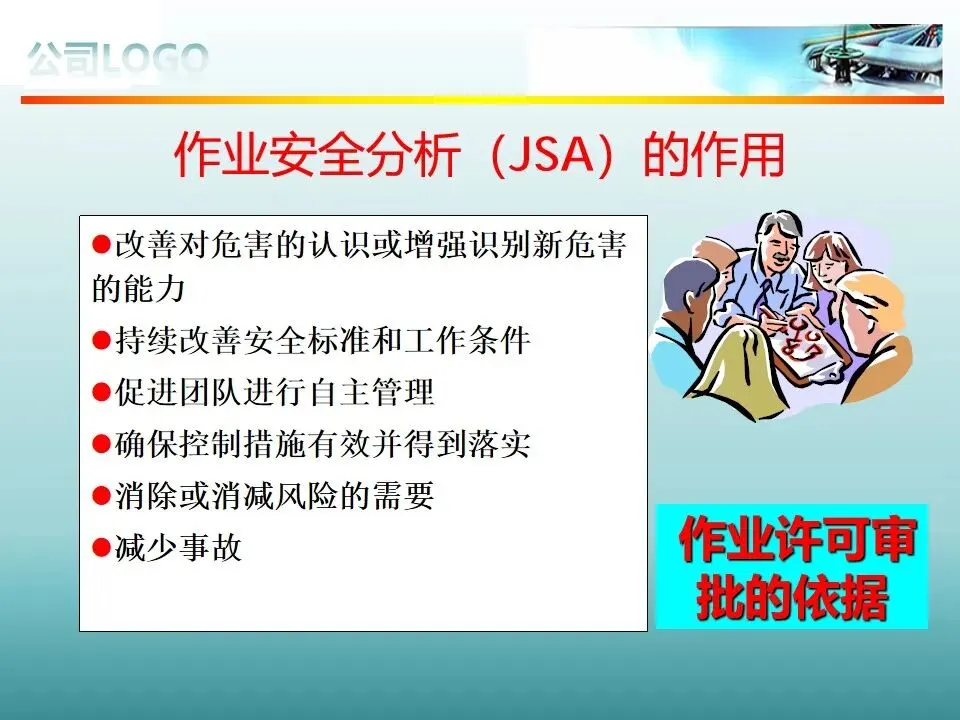 公司LOGO

作业安全分析（JSA）的作用

●改善对危害的认识或增强识别新危害的能力

●持续改善安全标准和工作条件

●促进团队进行自主管理

●确保控制措施有效并得到落实

●消除或消减风险的需要

●减少事故

作业许可审批的依据